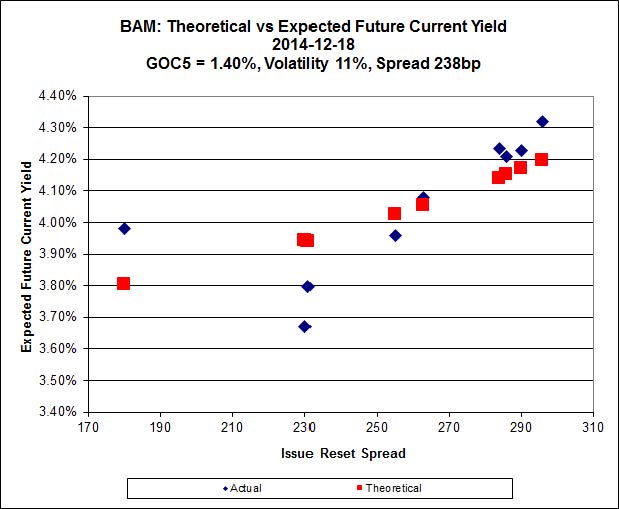 BAM: Theoretical vs Expected Future Current Yield
2014-12-18
GOC5 = 1.40%, Volatility 11%, Spread 238bp

Expected Future Current Yield

4.40%
4.30%
4.20%
4.10%
4.00%
3.90%
3.80%
3.70%
3.60%
3.50%
3.40%

170
190
210
230
250
270
290
310

Issue Reset Spread

Actual
Theoretical